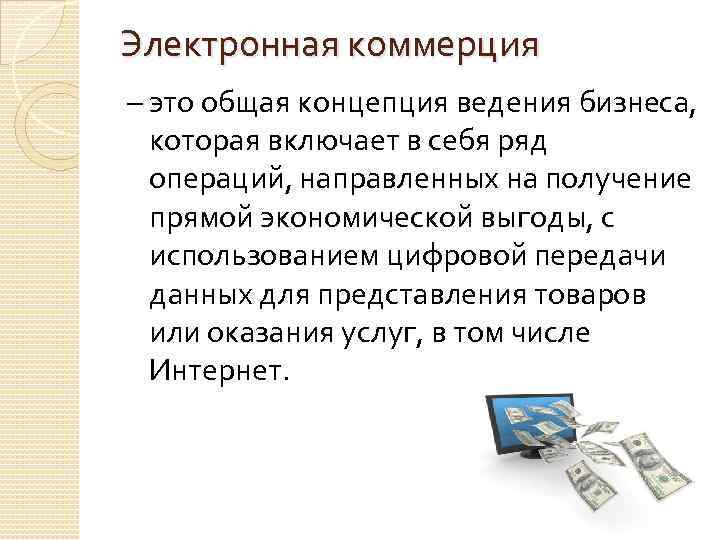 Электронная коммерция

– это общая концепция ведения бизнеса, которая включает в себя ряд операций, направленных на получение прямой экономической выгоды, с использованием цифровой передачи данных для представления товаров или оказания услуг, в том числе Интернет.